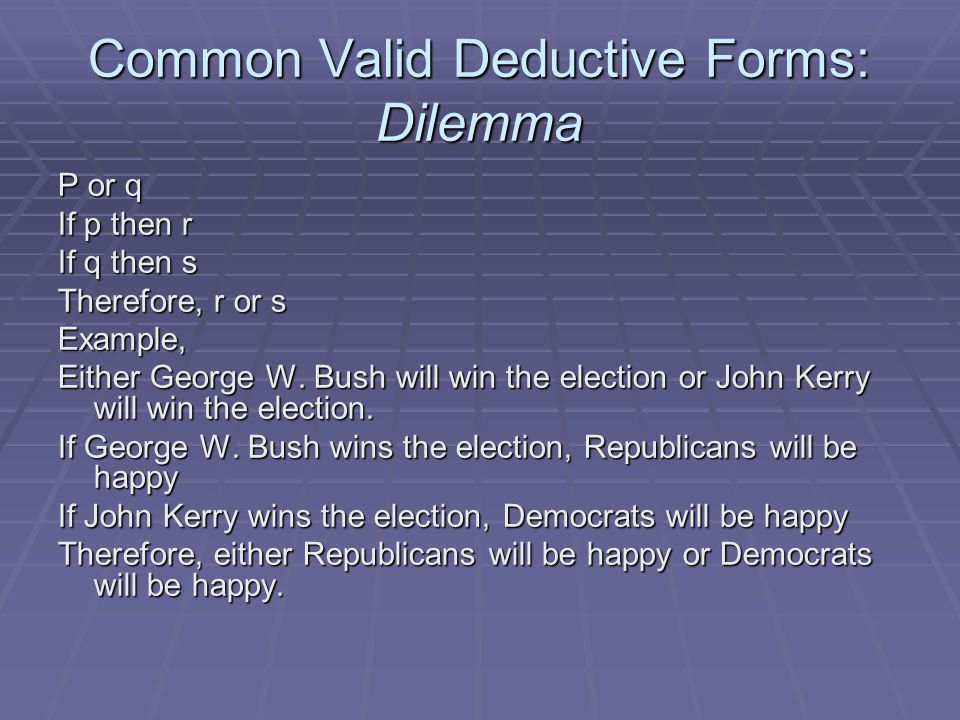 Common Valid Deductive Forms: Dilemma

P or q

If p then r

If q then s

Therefore, r or s

Example,

Either George W. Bush will win the election or John Kerry will win the election.

If George W. Bush wins the election, Republicans will be happy

If John Kerry wins the election, Democrats will be happy

Therefore, either Republicans will be happy or Democrats will be happy.